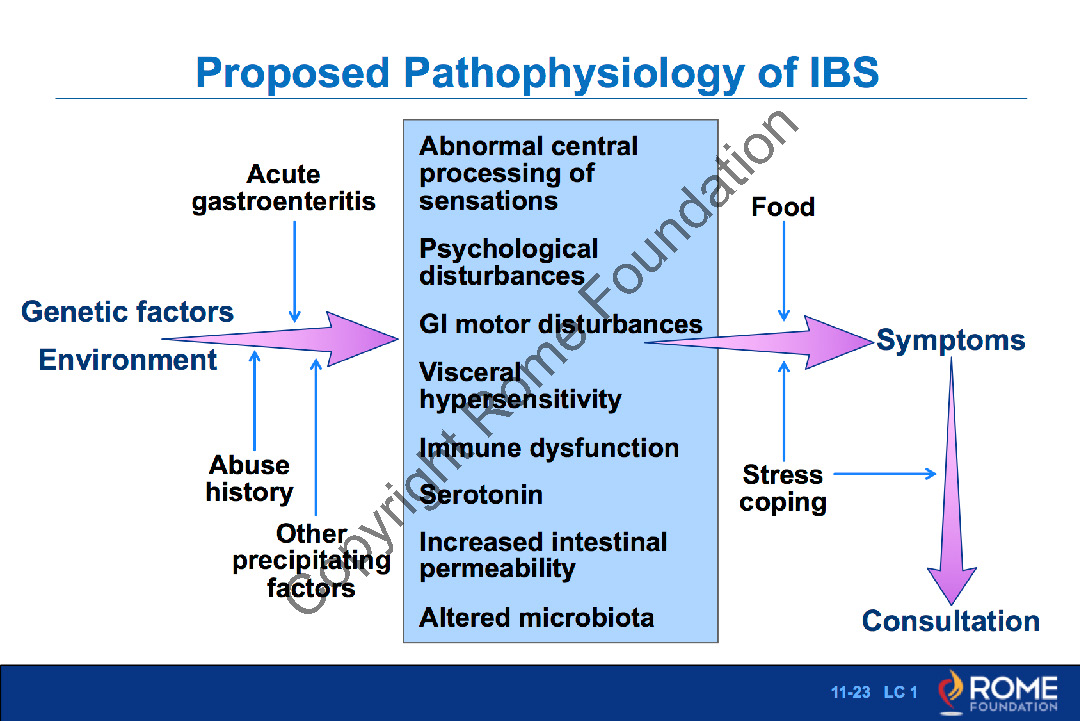 Proposed Pathophysiology of IBS

Acute gastroenteritis

Genetic factors

Environment

Abuse history

Other precipitating factors

Abnormal central processing of sensations

Psychological disturbances

GI motor disturbances

Visceral hypersensitivity

Immune dysfunction

Serotonin

Increased intestinal permeability

Altered microbiota

Food

Symptoms

Stress coping

Consultation

Copyright Rome Foundation

11-23 LC 1

ROME FOUNDATION